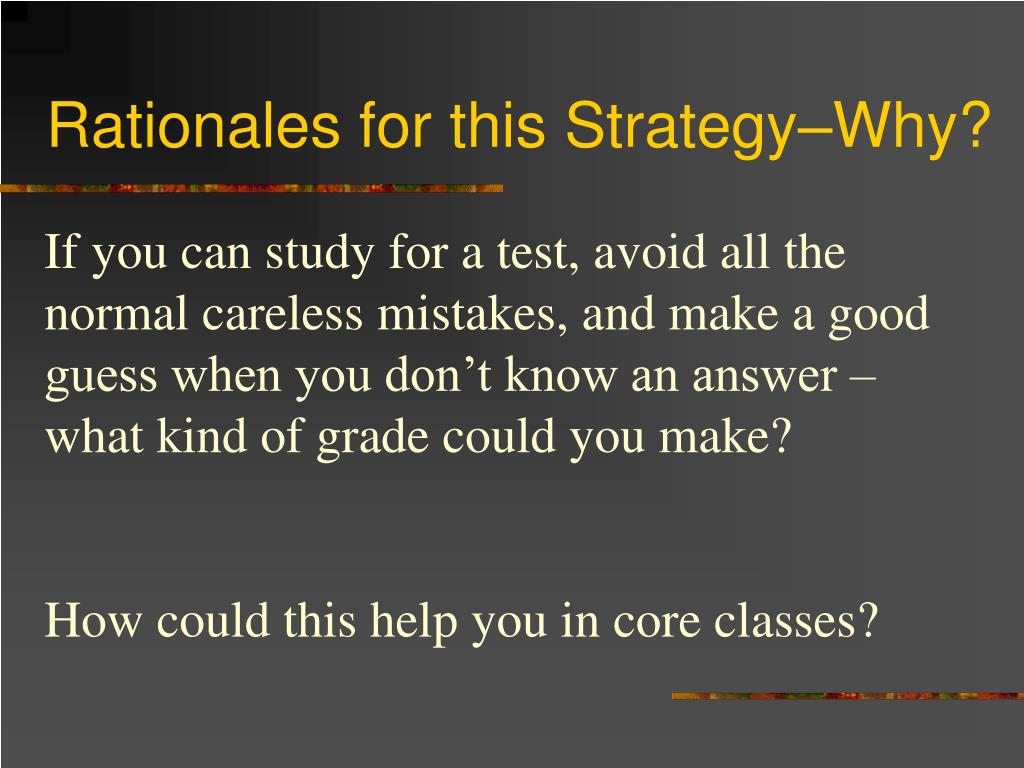 Rationales for this Strategy–Why?

If you can study for a test, avoid all the normal careless mistakes, and make a good guess when you don’t know an answer – what kind of grade could you make?

How could this help you in core classes?